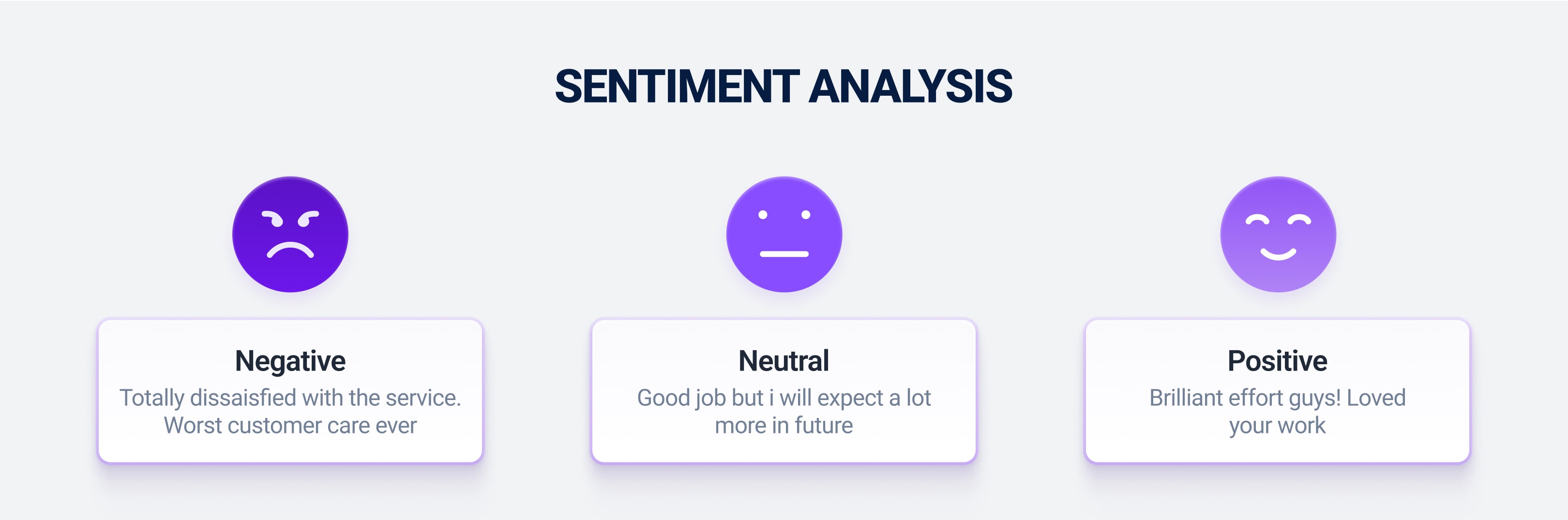 SENTIMENT ANALYSIS

Negative
Totally dissaisfied with the service. Worst customer care ever

Neutral
Good job but i will expect a lot more in future

Positive
Brilliant effort guys! Loved your work